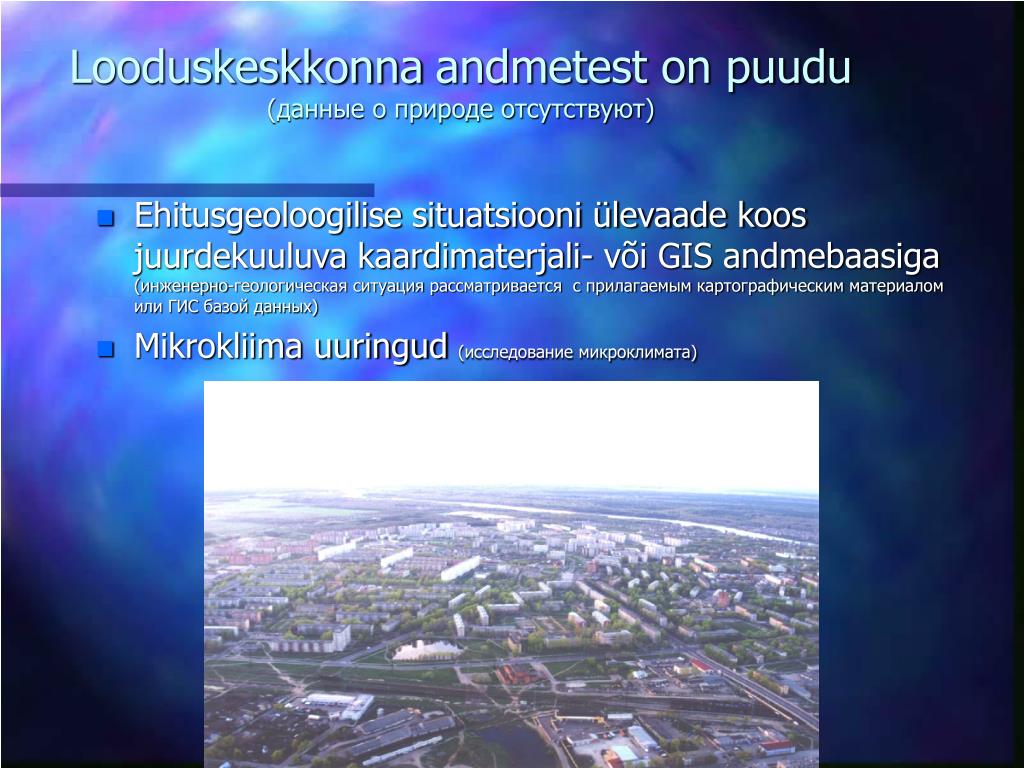 Looduskeskkonna andmetest on puudu
(данные о природе отсутствуют)

Ehitusgeoloogilise situatsiooni ülevaade koos juurdekuuluva kaardimaterjali- või GIS andmebaasiga (инженерно-геологическая ситуация рассматривается с прилагаемым картографическим материалом или ГИС базой данных)

Mikrokliima uuringud (исследование микроклимата)